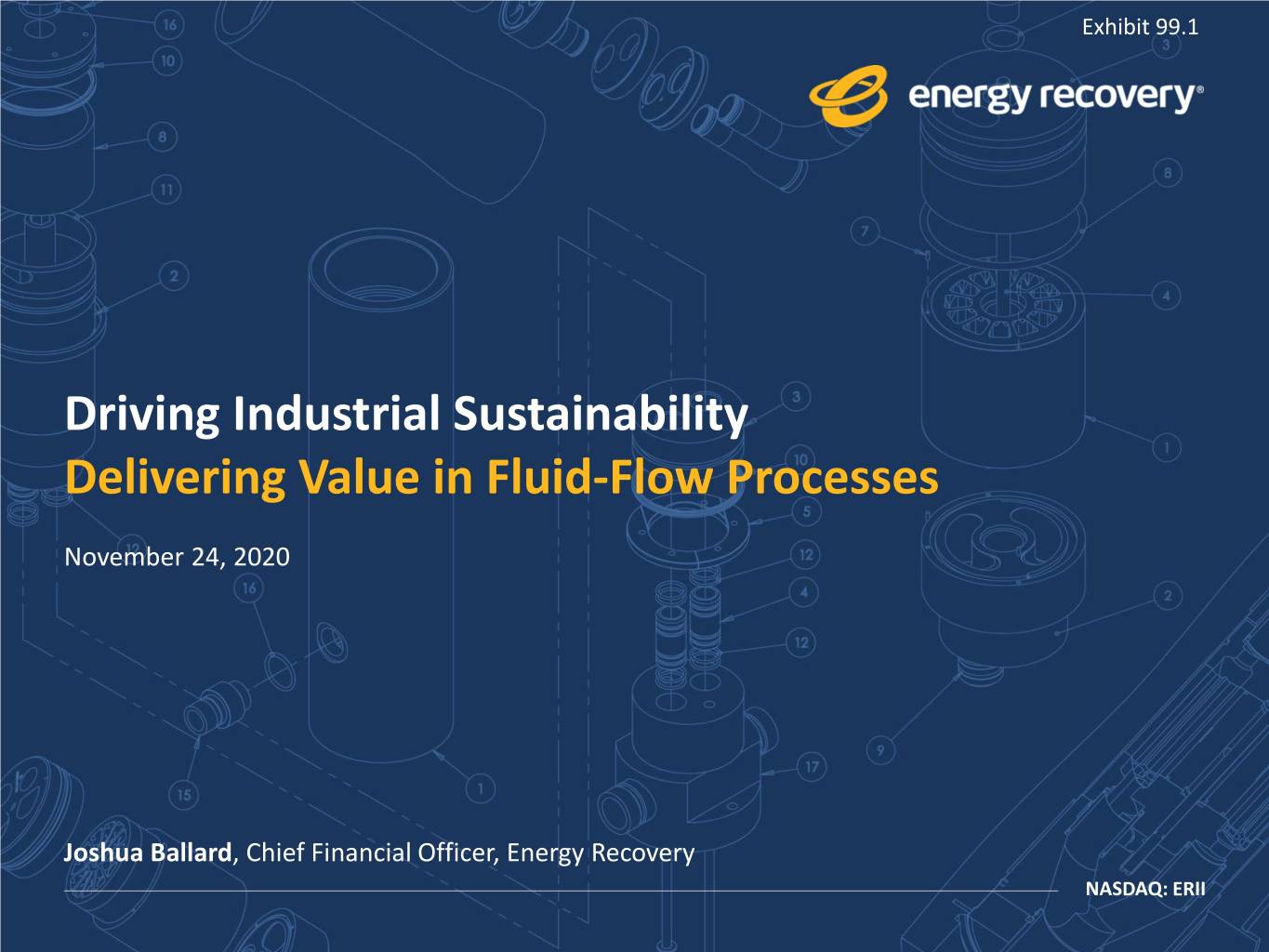 Exhibit 99.1

energy recovery®

Driving Industrial Sustainability
Delivering Value in Fluid-Flow Processes

November 24, 2020

Joshua Ballard, Chief Financial Officer, Energy Recovery

NASDAQ: ERII